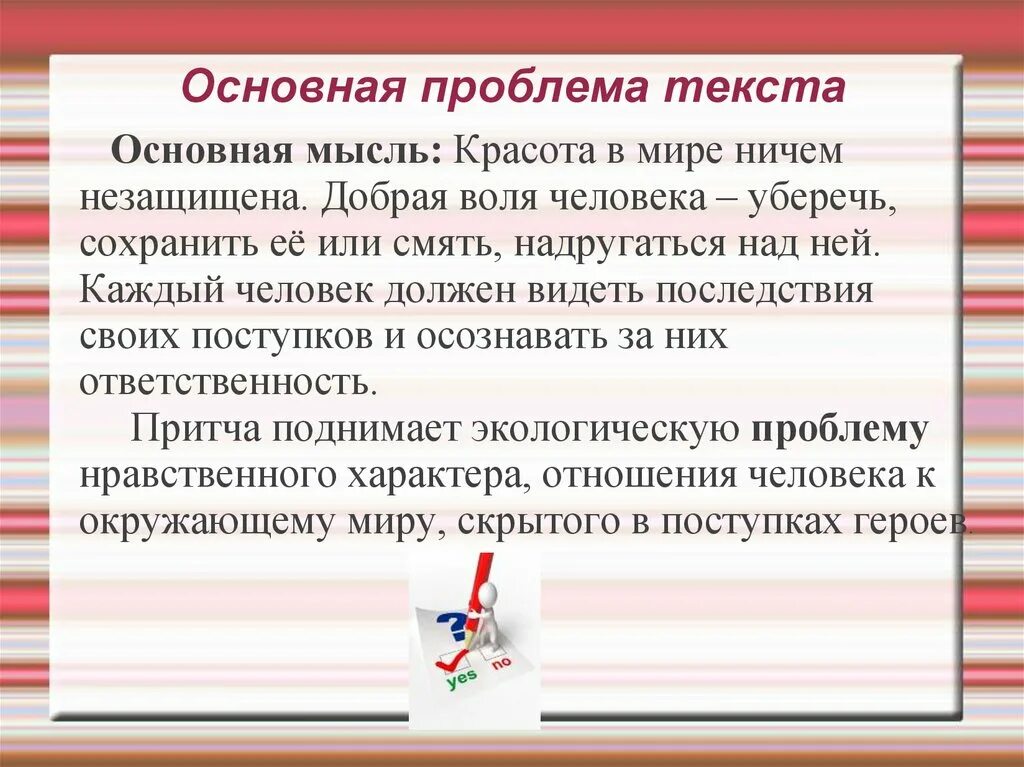 Основная проблема текста

Основная мысль: Красота в мире ничем незащищена. Добрая воля человека – уберечь, сохранить её или смять, надругаться над ней. Каждый человек должен видеть последствия своих поступков и осознавать за них ответственность.

Притча поднимает экологическую проблему нравственного характера, отношения человека к окружающему миру, скрытого в поступках героев.

?
yes
no